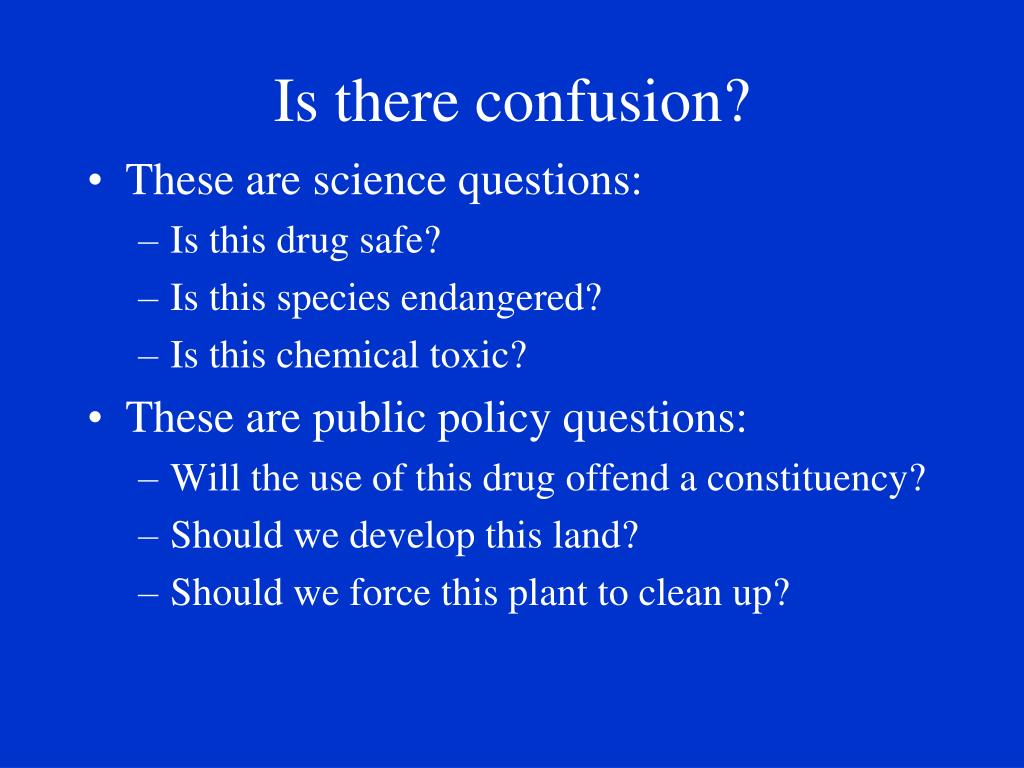 Is there confusion?

• These are science questions:
  – Is this drug safe?
  – Is this species endangered?
  – Is this chemical toxic?
• These are public policy questions:
  – Will the use of this drug offend a constituency?
  – Should we develop this land?
  – Should we force this plant to clean up?